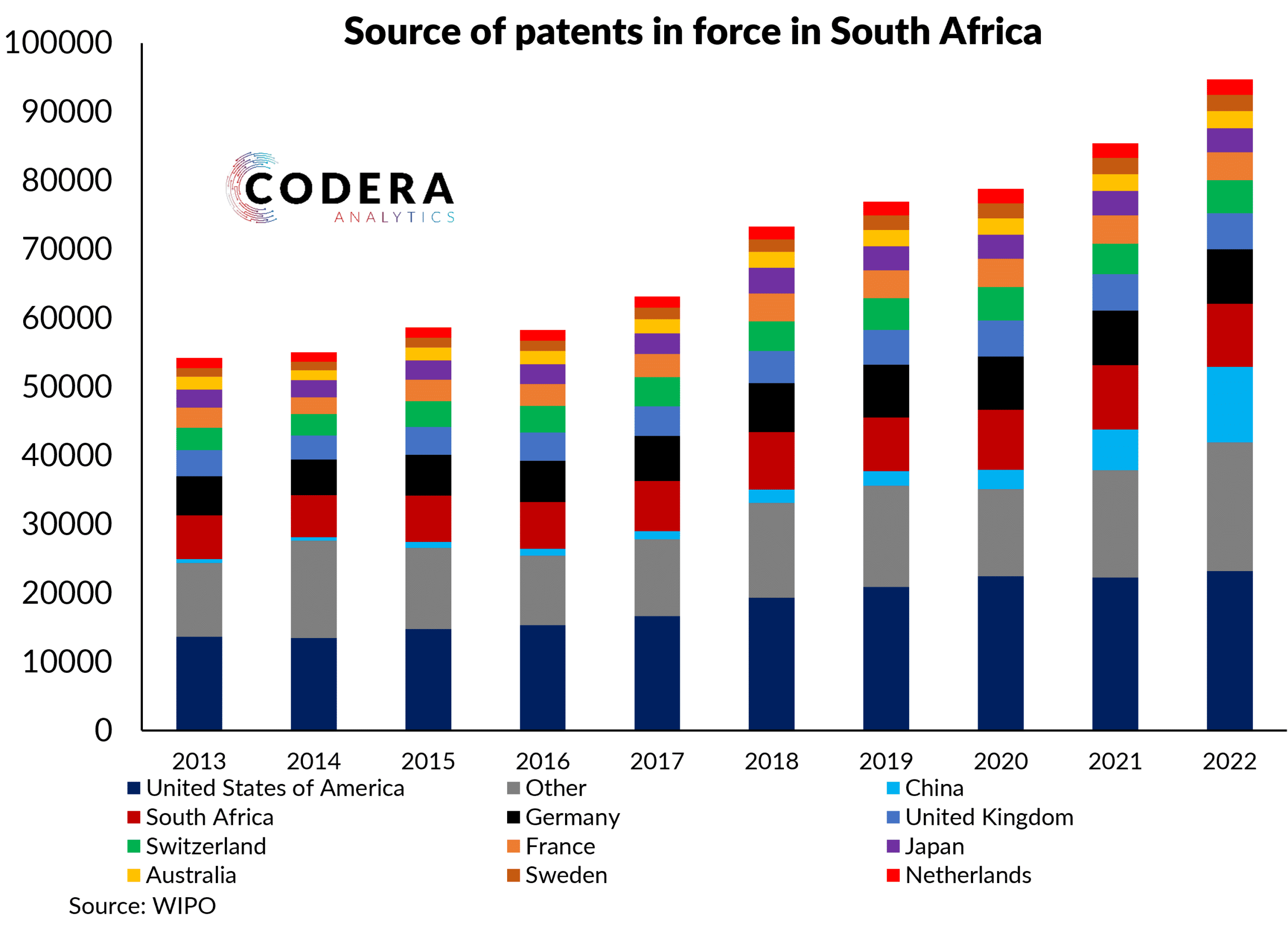 Source of patents in force in South Africa

100000
90000
80000
70000
60000
50000
40000
30000
20000
10000
0

CODERA
ANALYTICS

2013 2014 2015 2016 2017 2018 2019 2020 2021 2022

United States of America
Other
China
South Africa
Germany
United Kingdom
Switzerland
France
Japan
Australia
Sweden
Netherlands

Source: WIPO